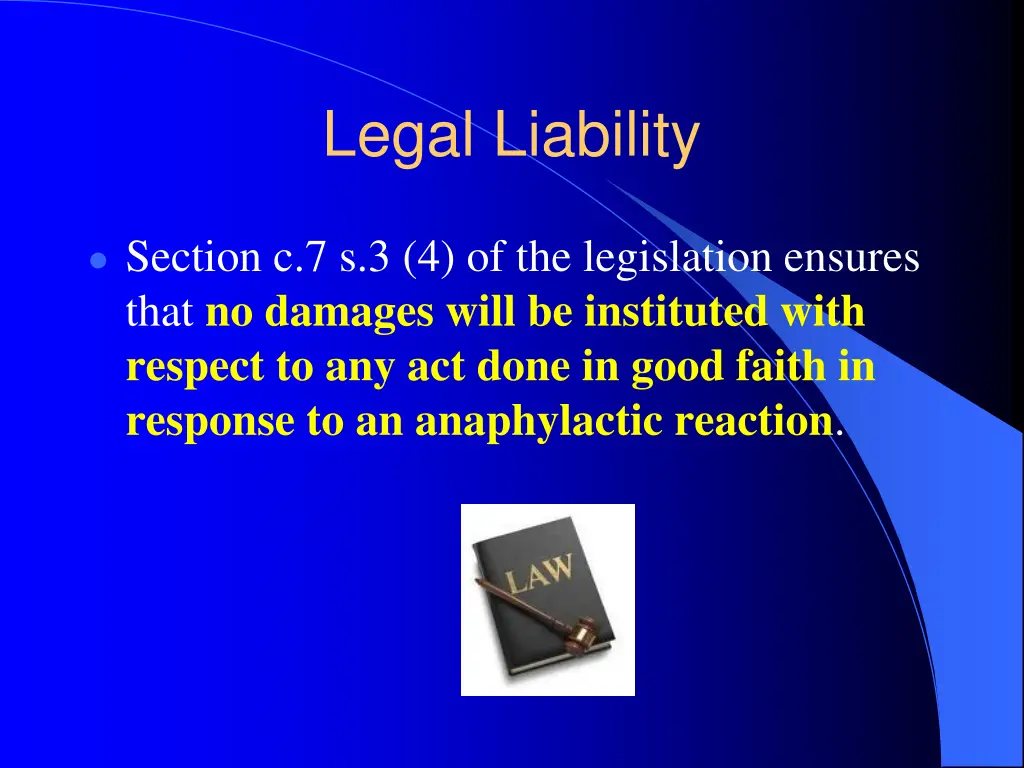 Legal Liability

Section c.7 s.3 (4) of the legislation ensures that no damages will be instituted with respect to any act done in good faith in response to an anaphylactic reaction.

LAW